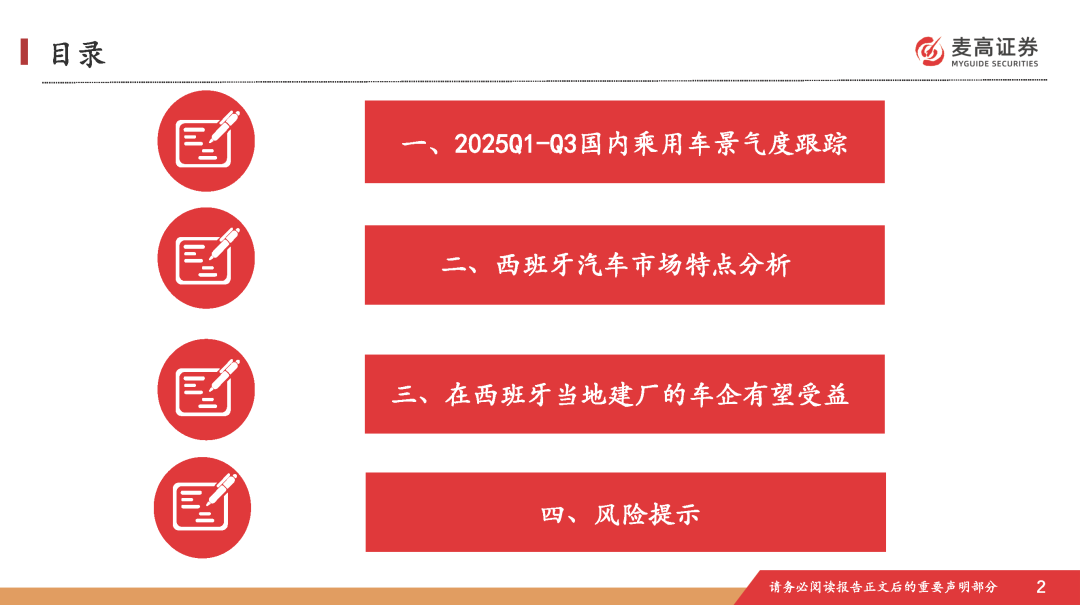 目录

麦高证券
MYGUIDE SECURITIES

一、2025Q1-Q3国内乘用车景气度跟踪

二、西班牙汽车市场特点分析

三、在西班牙当地建厂的车企有望受益

四、风险提示

请务必阅读报告正文后的重要声明部分 2